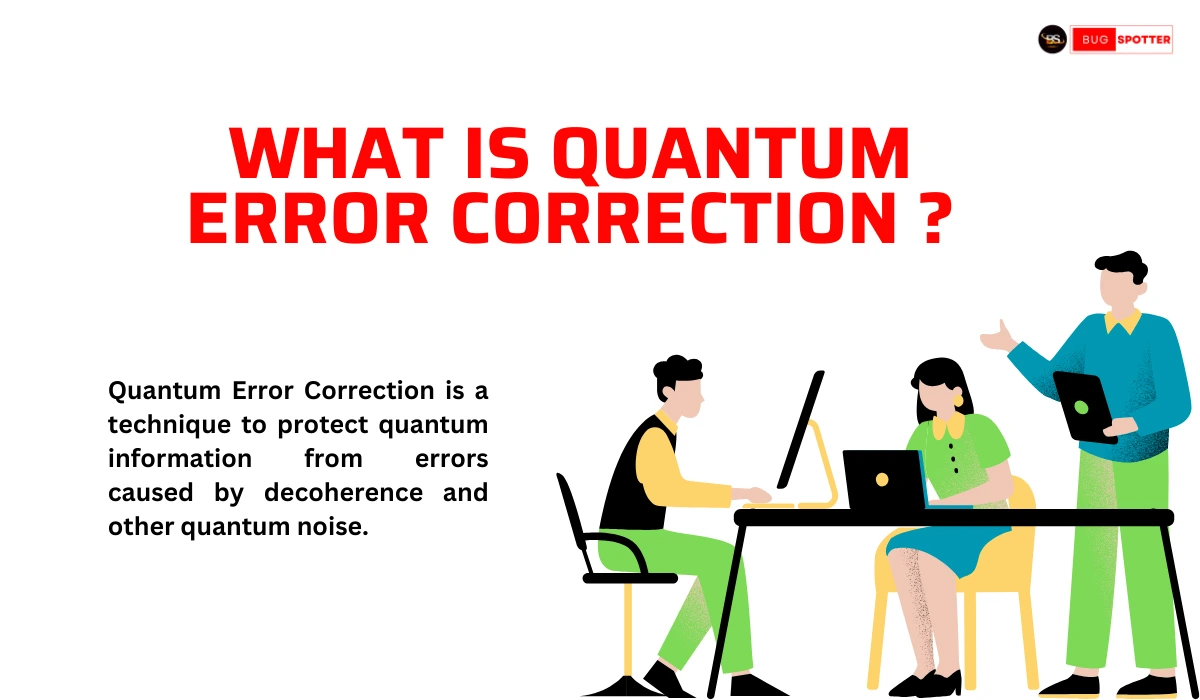 BS BUG SPOTTER

WHAT IS QUANTUM ERROR CORRECTION ?

Quantum Error Correction is a technique to protect quantum information from errors caused by decoherence and other quantum noise.